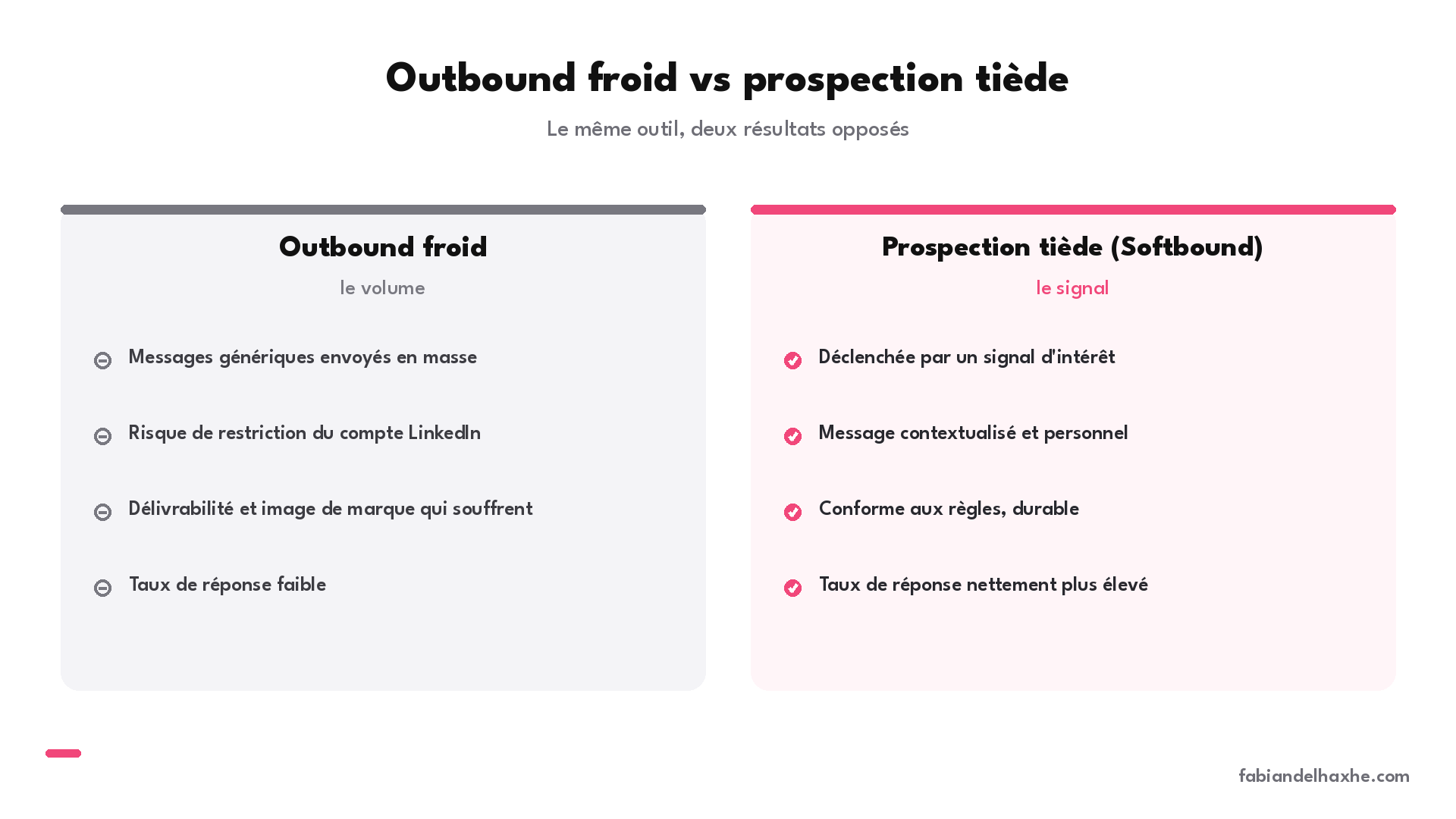 Outbound froid vs prospection tiède

Le même outil, deux résultats opposés

Outbound froid

le volume

Messages génériques envoyés en masse

Risque de restriction du compte LinkedIn

Délivrabilité et image de marque qui souffrent

Taux de réponse faible

Prospection tiède (Softbound)

le signal

Déclenchée par un signal d'intérêt

Message contextualisé et personnel

Conforme aux règles, durable

Taux de réponse nettement plus élevé

fabiandelhaxhe.com